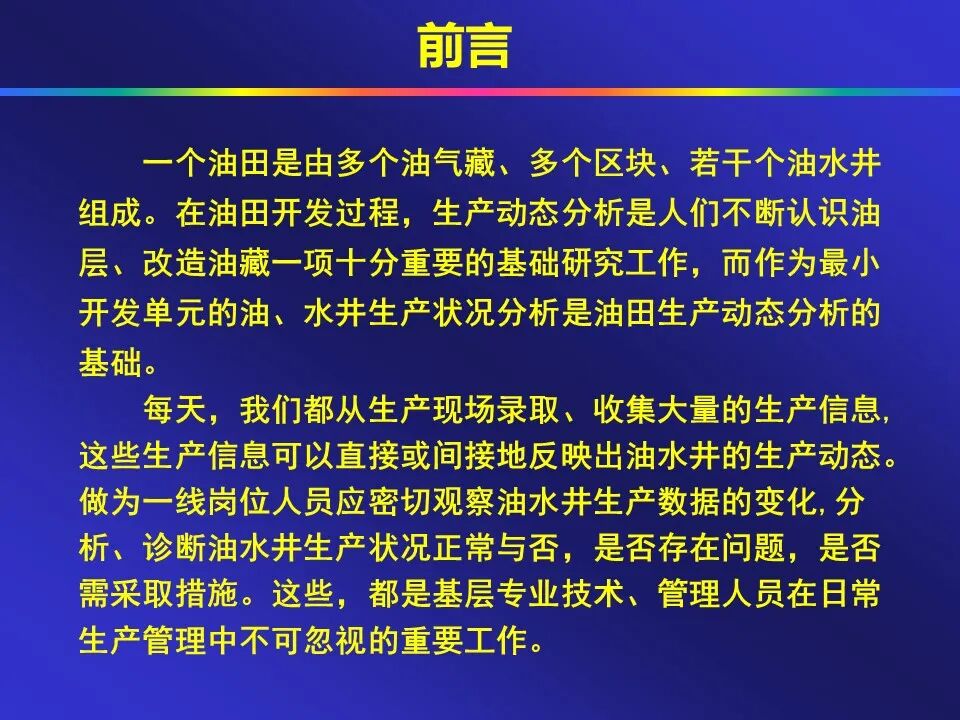 前言

一个油田是由多个油气藏、多个区块、若干个油水井组成。在油田开发过程，生产动态分析是人们不断认识油层、改造油藏一项十分重要的基础研究工作，而作为最小开发单元的油、水井生产状况分析是油田生产动态分析的基础。

每天，我们都从生产现场录取、收集大量的生产信息，这些生产信息可以直接或间接地反映出油水井的生产动态。做为一线岗位人员应密切观察油水井生产数据的变化，分析、诊断油水井生产状况正常与否，是否存在问题，是否需采取措施。这些，都是基层专业技术、管理人员在日常生产管理中不可忽视的重要工作。